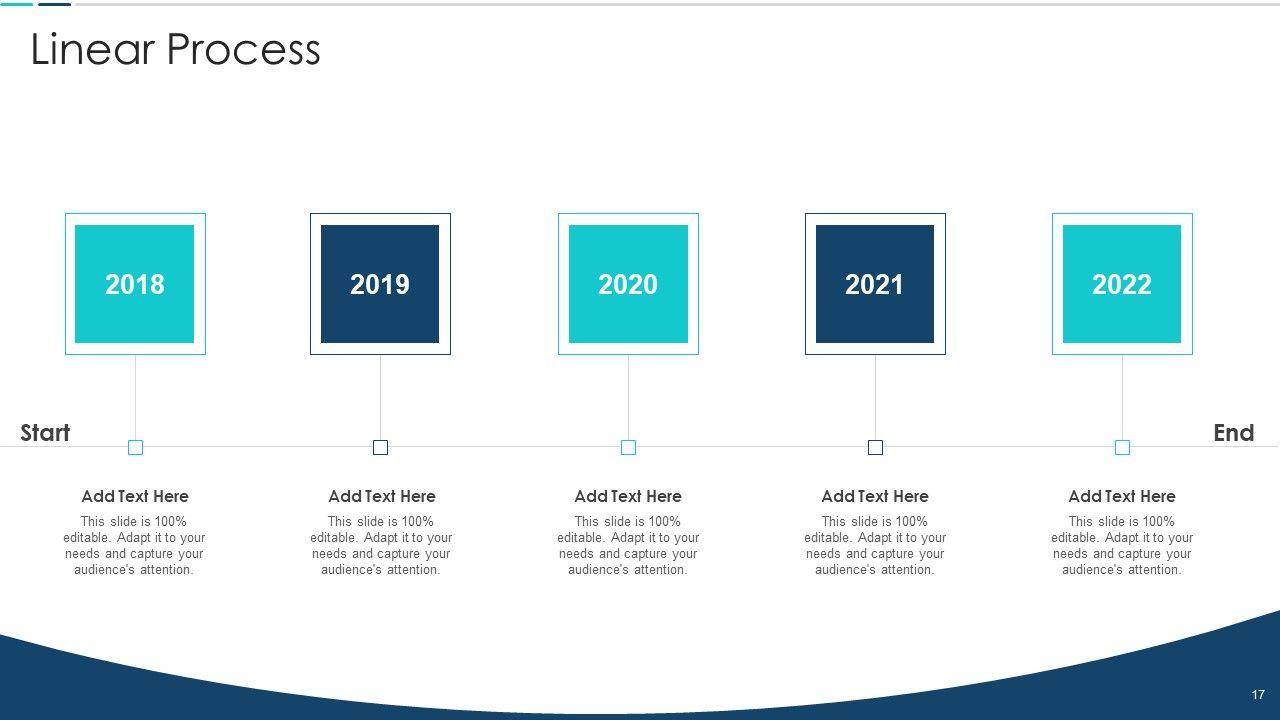 Linear Process

2018

2019

2020

2021

2022

Start

End

Add Text Here

This slide is 100% editable. Adapt it to your needs and capture your audience's attention.

Add Text Here

This slide is 100% editable. Adapt it to your needs and capture your audience's attention.

Add Text Here

This slide is 100% editable. Adapt it to your needs and capture your audience's attention.

Add Text Here

This slide is 100% editable. Adapt it to your needs and capture your audience's attention.

Add Text Here

This slide is 100% editable. Adapt it to your needs and capture your audience's attention.

17